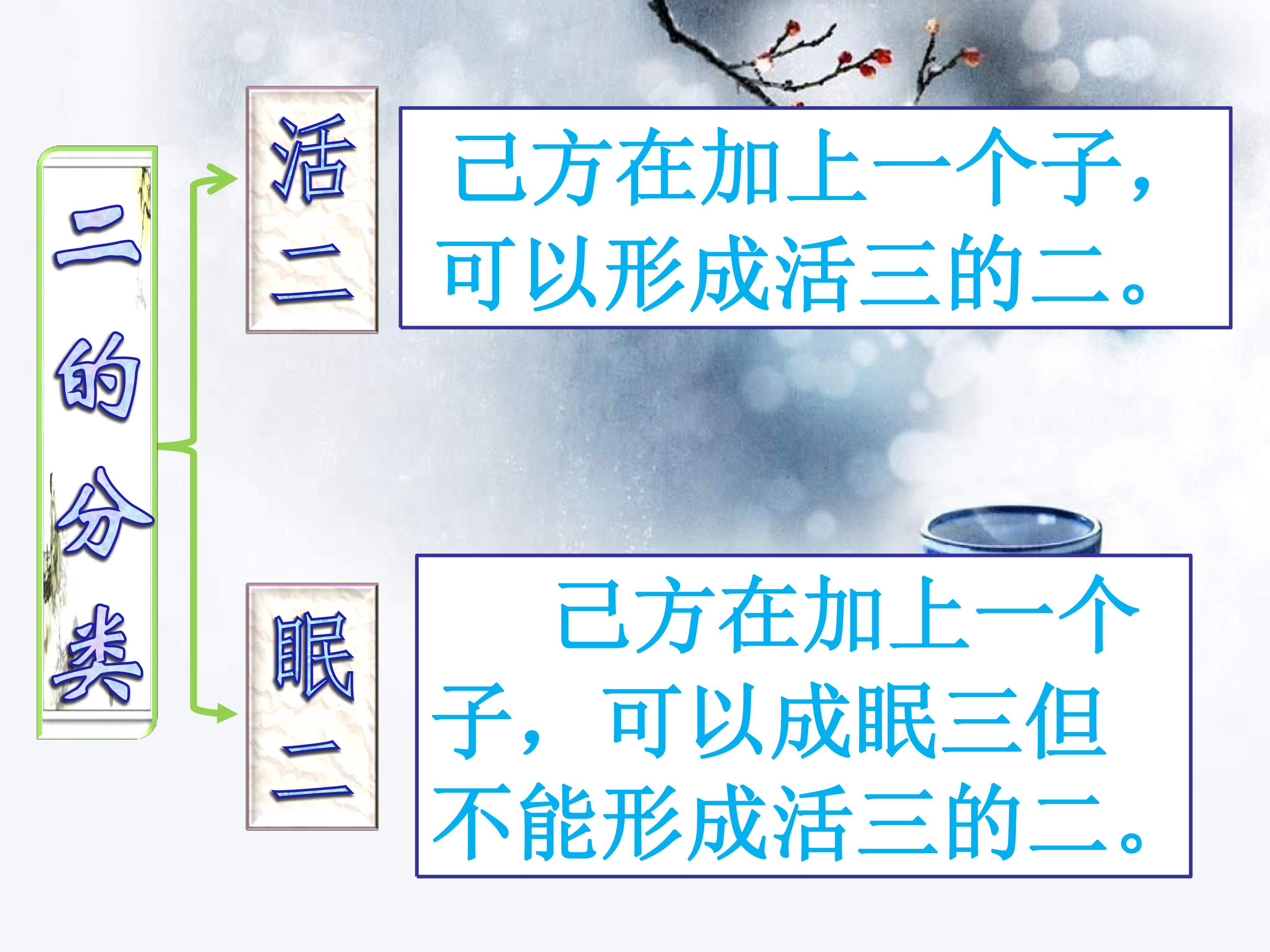 二的分类

活二

己方在加上一个子，可以形成活三的二。

眠二

己方在加上一个子，可以成眠三但不能形成活三的二。